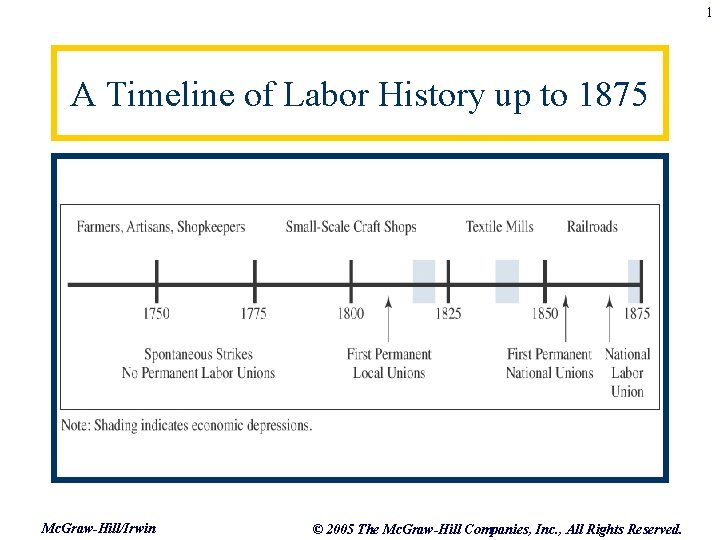 1

A Timeline of Labor History up to 1875

Farmers, Artisans, Shopkeepers

Small-Scale Craft Shops

Textile Mills

Railroads

1750

1775

1800

1825

1850

1875

Spontaneous Strikes
No Permanent Labor Unions

First Permanent
Local Unions

First Permanent
National Unions

National
Labor
Union

Note: Shading indicates economic depressions.

McGraw-Hill/Irwin

© 2005 The McGraw-Hill Companies, Inc., All Rights Reserved.